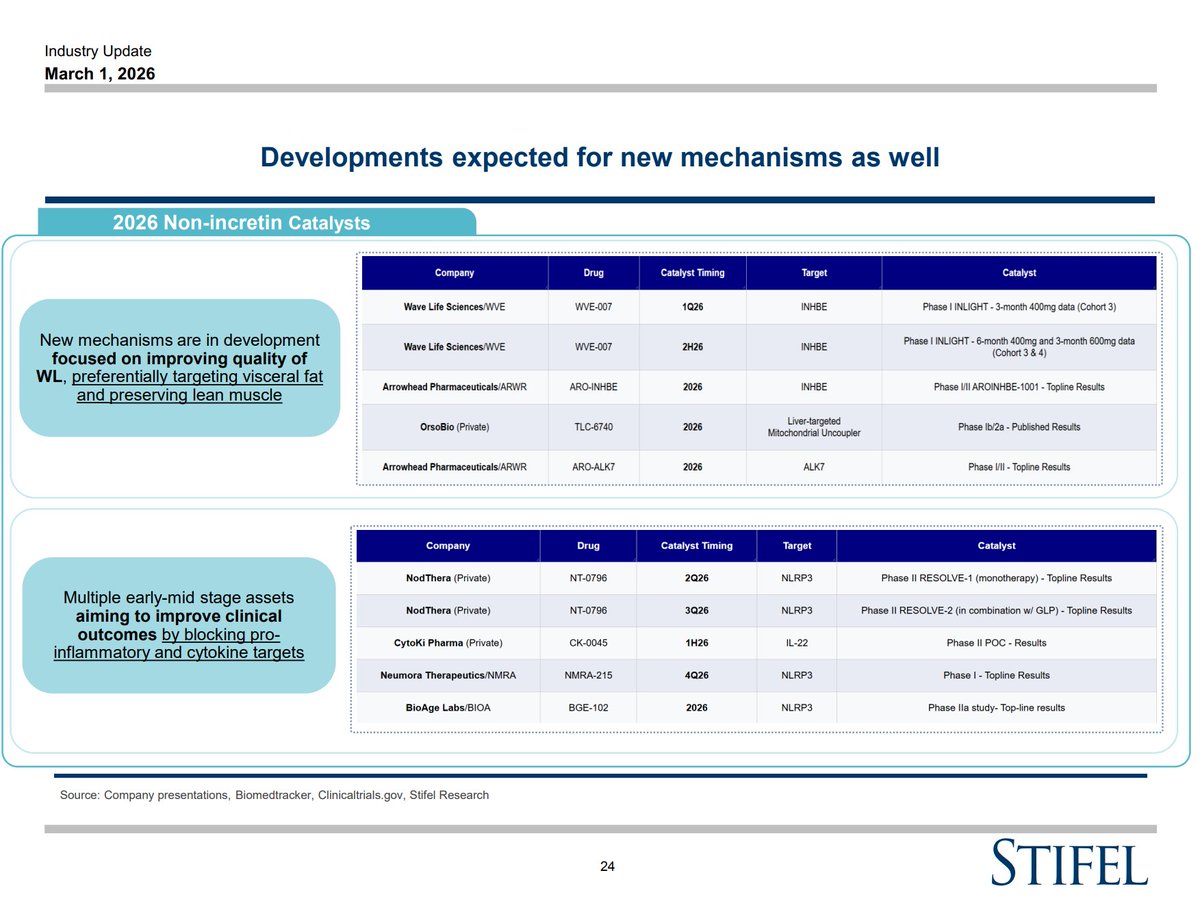 Industry Update
March 1, 2026

Developments expected for new mechanisms as well

2026 Non-incretin Catalysts

New mechanisms are in development focused on improving quality of WL, preferentially targeting visceral fat and preserving lean muscle

| Company | Drug | Catalyst Timing | Target | Catalyst |
|---|---|---|---|---|
| Wave Life Sciences/WVE | WVE-007 | 1Q26 | INHBE | Phase I INLIGHT - 3-month 400mg data (Cohort 3) |
| Wave Life Sciences/WVE | WVE-007 | 2H26 | INHBE | Phase I INLIGHT - 6-month 400mg and 3-month 600mg data (Cohort 3 & 4) |
| Arrowhead Pharmaceuticals/ARWR | ARO-INHBE | 2026 | INHBE | Phase I/II AROINHBE-1001 - Topline Results |
| OrsoBio (Private) | TLC-6740 | 2026 | Liver-targeted Mitochondrial Uncoupler | Phase Ib/2a - Published Results |
| Arrowhead Pharmaceuticals/ARWR | ARO-ALK7 | 2026 | ALK7 | Phase I/II - Topline Results |

Multiple early-mid stage assets aiming to improve clinical outcomes by blocking pro-inflammatory and cytokine targets

| Company | Drug | Catalyst Timing | Target | Catalyst |
|---|---|---|---|---|
| NodThera (Private) | NT-0796 | 2Q26 | NLRP3 | Phase II RESOLVE-1 (monotherapy) - Topline Results |
| NodThera (Private) | NT-0796 | 3Q26 | NLRP3 | Phase II RESOLVE-2 (in combination w/ GLP) - Topline Results |
| CytoKi Pharma (Private) | CK-0045 | 1H26 | IL-22 | Phase II POC - Results |
| Neumora Therapeutics/NMRA | NMRA-215 | 4Q26 | NLRP3 | Phase I - Topline Results |
| BioAge Labs/BIOA | BGE-102 | 2026 | NLRP3 | Phase IIa study- Top-line results |

Source: Company presentations, Biomedtracker, Clinicaltrials.gov, Stifel Research

24

STIFEL